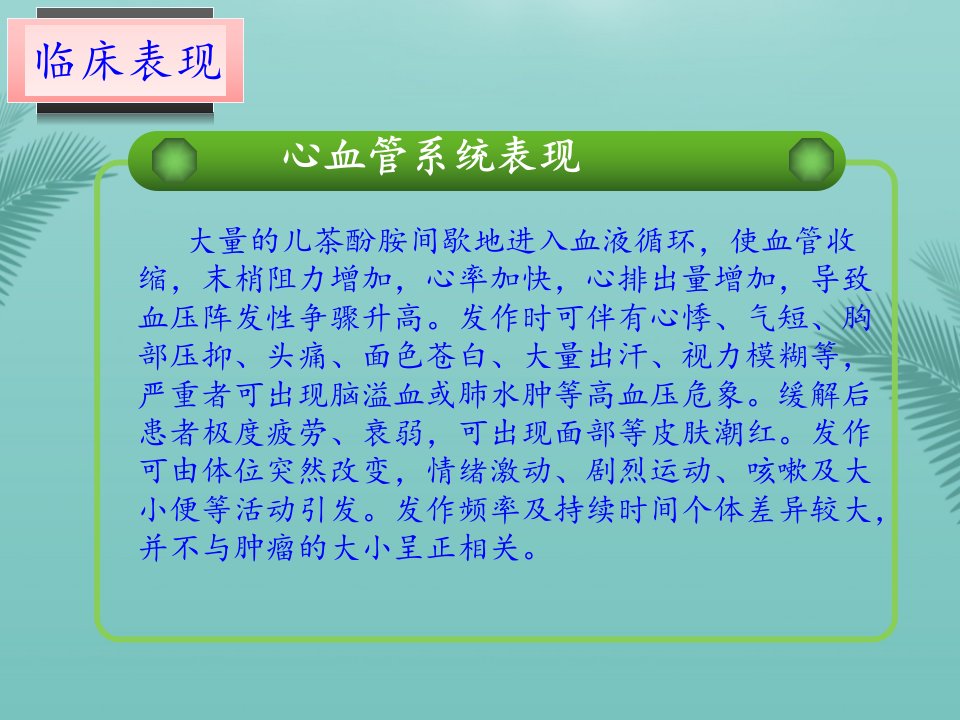 临床表现

心血管系统表现

大量的儿茶酚胺间歇地进入血液循环，使血管收缩，末梢阻力增加，心率加快，心排出量增加，导致血压阵发性争骤升高。发作时可伴有心悸、气短、胸部压抑、头痛、面色苍白、大量出汗、视力模糊等，严重者可出现脑溢血或肺水肿等高血压危象。缓解后患者极度疲劳、衰弱，可出现面部等皮肤潮红。发作可由体位突然改变，情绪激动、剧烈运动、咳嗽及大小便等活动引发。发作频率及持续时间个体差异较大，并不与肿瘤的大小呈正相关。